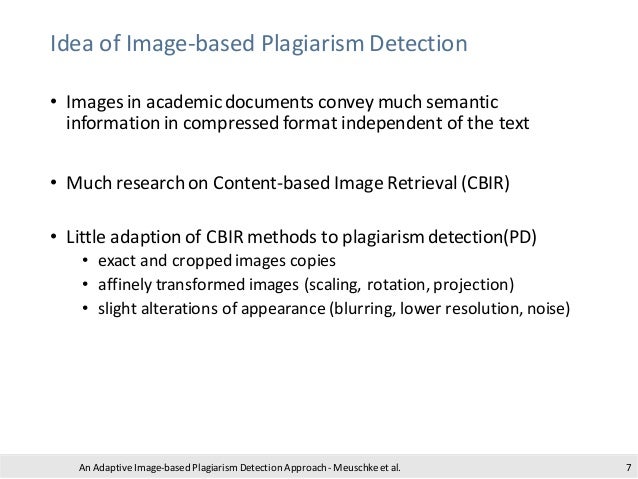 Idea of Image-based Plagiarism Detection

• Images in academic documents convey much semantic information in compressed format independent of the text

• Much research on Content-based Image Retrieval (CBIR)

• Little adaption of CBIR methods to plagiarism detection(PD)
 • exact and cropped images copies
 • affinely transformed images (scaling, rotation, projection)
 • slight alterations of appearance (blurring, lower resolution, noise)

An Adaptive Image-based Plagiarism Detection Approach - Meuschke et al.

7